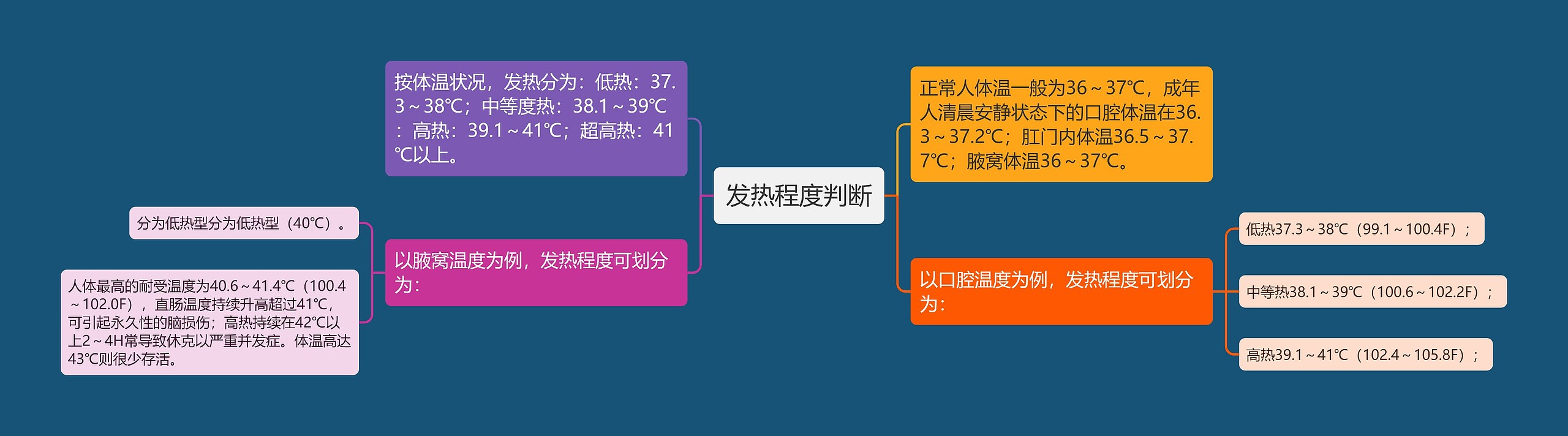 发热程度判断

按体温状况，发热分为：低热：37.3～38℃；中等度热：38.1～39℃：高热：39.1～41℃；超高热：41℃以上。

以腋窝温度为例，发热程度可划分为：

分为低热型分为低热型（40℃）。

人体最高的耐受温度为40.6～41.4℃（100.4～102.0F），直肠温度持续升高超过41℃，可引起永久性的脑损伤；高热持续在42℃以上2～4H常导致休克以严重并发症。体温高达43℃则很少存活。

正常人体温一般为36～37℃，成年人清晨安静状态下的口腔体温在36.3～37.2℃；肛门内体温36.5～37.7℃；腋窝体温36～37℃。

以口腔温度为例，发热程度可划分为：

低热37.3～38℃（99.1～100.4F）；

中等热38.1～39℃（100.6～102.2F）；

高热39.1～41℃（102.4～105.8F）；